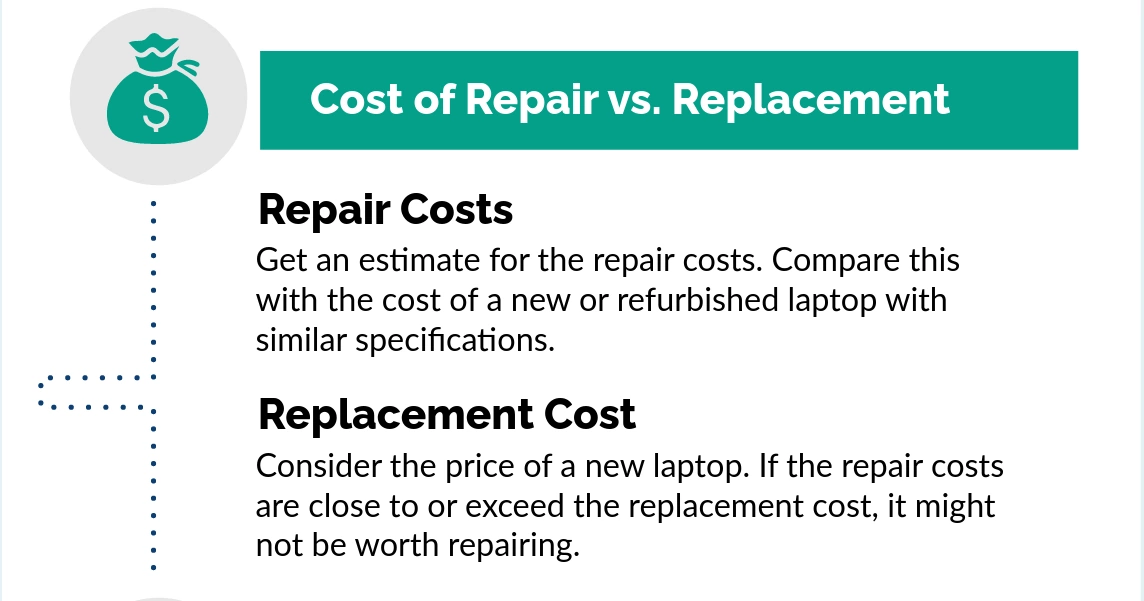 $

Cost of Repair vs. Replacement

Repair Costs

Get an estimate for the repair costs. Compare this with the cost of a new or refurbished laptop with similar specifications.

Replacement Cost

Consider the price of a new laptop. If the repair costs are close to or exceed the replacement cost, it might not be worth repairing.